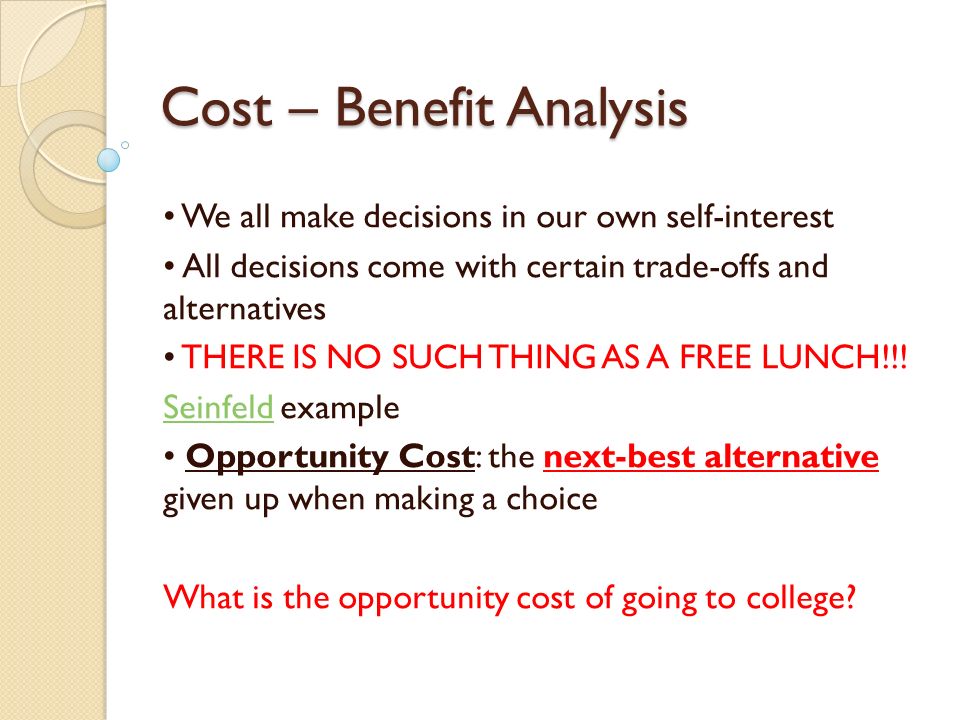 Cost – Benefit Analysis

• We all make decisions in our own self-interest

• All decisions come with certain trade-offs and alternatives

• THERE IS NO SUCH THING AS A FREE LUNCH!!!

Seinfeld example

• Opportunity Cost: the next-best alternative given up when making a choice

What is the opportunity cost of going to college?